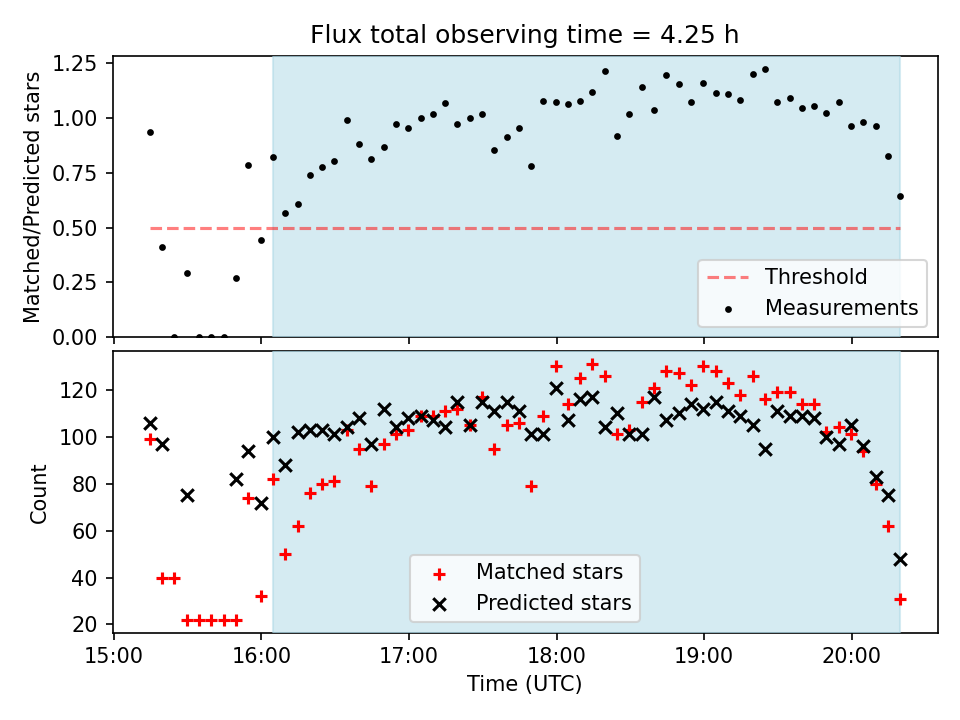 Flux total observing time = 4.25 h

Matched/Predicted stars

1.25
1.00
0.75
0.50
0.25
0.00

Threshold
Measurements

Count

120
100
80
60
40
20

Matched stars
Predicted stars

15:00 16:00 17:00 18:00 19:00 20:00

Time (UTC)